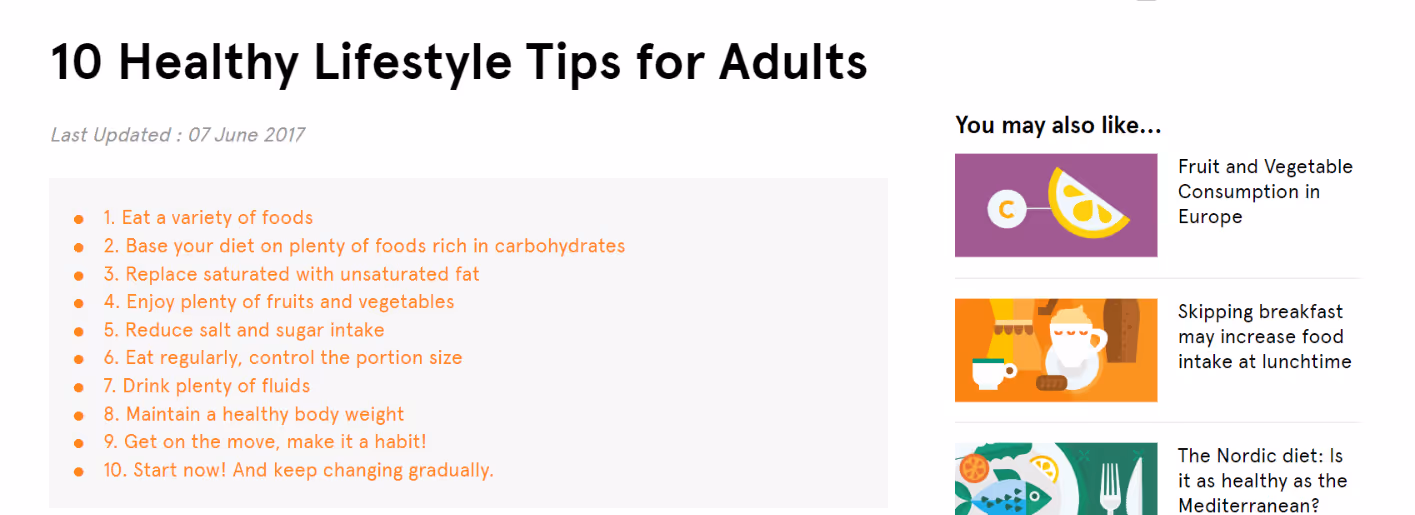 10 Healthy Lifestyle Tips for Adults

Last Updated : 07 June 2017

- 1. Eat a variety of foods
- 2. Base your diet on plenty of foods rich in carbohydrates
- 3. Replace saturated with unsaturated fat
- 4. Enjoy plenty of fruits and vegetables
- 5. Reduce salt and sugar intake
- 6. Eat regularly, control the portion size
- 7. Drink plenty of fluids
- 8. Maintain a healthy body weight
- 9. Get on the move, make it a habit!
- 10. Start now! And keep changing gradually.

You may also like...

C

Fruit and Vegetable Consumption in Europe

Skipping breakfast may increase food intake at lunchtime

The Nordic diet: Is it as healthy as the Mediterranean?